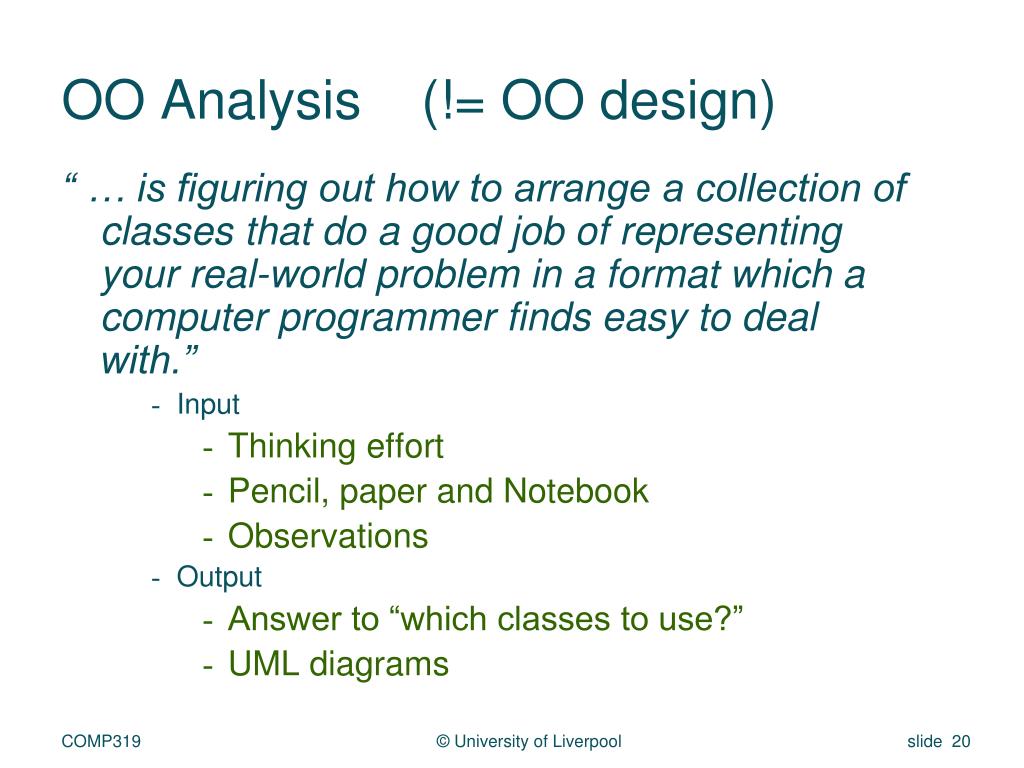 OO Analysis (!= OO design)

“ … is figuring out how to arrange a collection of classes that do a good job of representing your real-world problem in a format which a computer programmer finds easy to deal with.”

- Input
  - Thinking effort
  - Pencil, paper and Notebook
  - Observations
- Output
  - Answer to “which classes to use?”
  - UML diagrams

COMP319

© University of Liverpool

slide 20